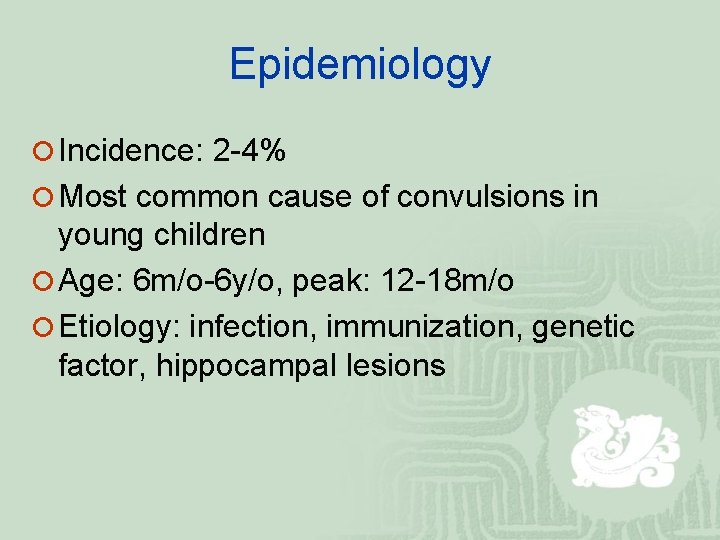 Epidemiology

Incidence: 2-4%

Most common cause of convulsions in young children

Age: 6m/o-6y/o, peak: 12-18m/o

Etiology: infection, immunization, genetic factor, hippocampal lesions